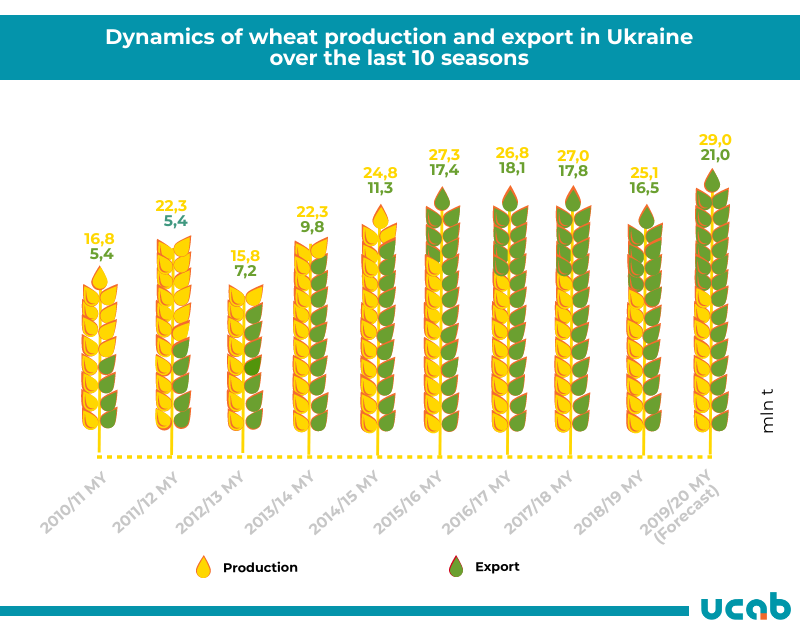 Dynamics of wheat production and export in Ukraine over the last 10 seasons

16,8
5,4

22,3
5,4

15,8
7,2

22,3
9,8

24,8
11,3

27,3
17,4

26,8
18,1

27,0
17,8

25,1
16,5

29,0
21,0

mln t

2010/11 MY
2011/12 MY
2012/13 MY
2013/14 MY
2014/15 MY
2015/16 MY
2016/17 MY
2017/18 MY
2018/19 MY
2019/20 MY (Forecast)

Production
Export

ucab